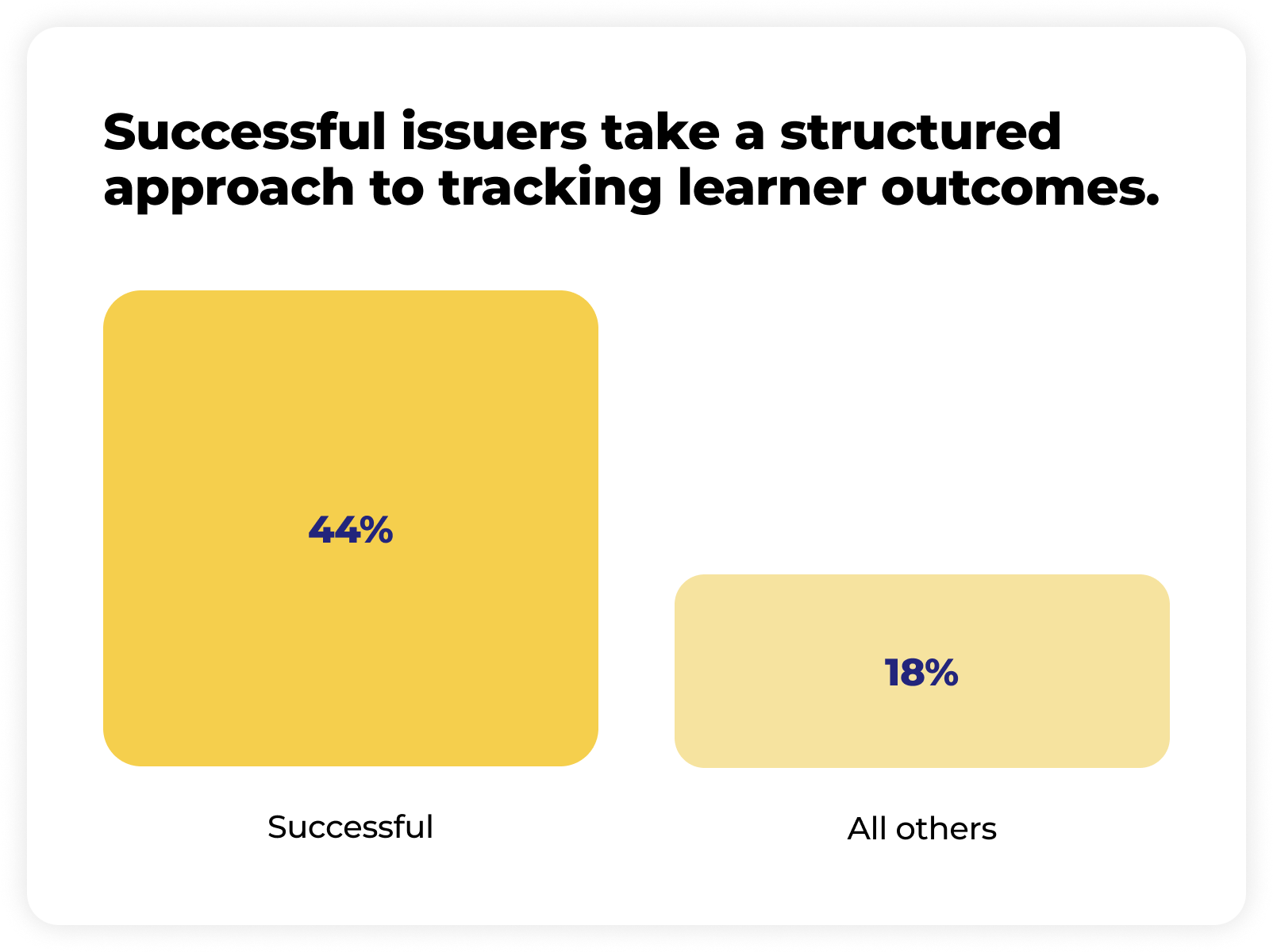 Successful issuers take a structured approach to tracking learner outcomes.

44%

18%

Successful

All others